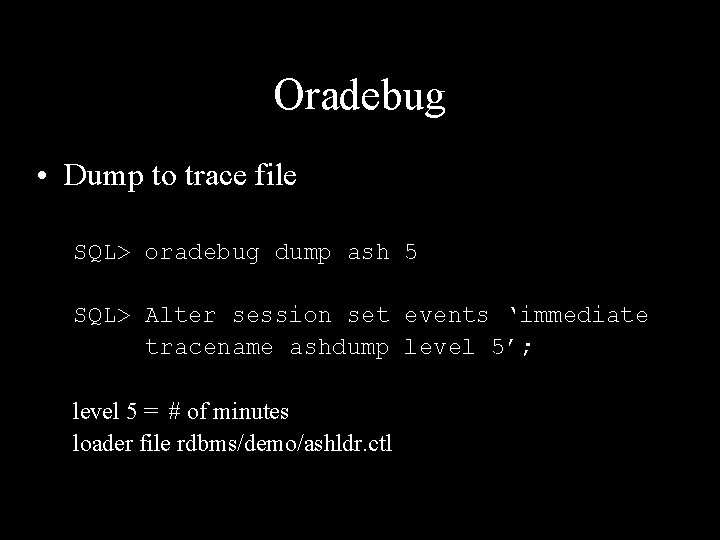 Oradebug

• Dump to trace file

SQL> oradebug dump ash 5

SQL> Alter session set events 'immediate
     tracename ashdump level 5';

level 5 = # of minutes
loader file rdbms/demo/ashldr.ctl